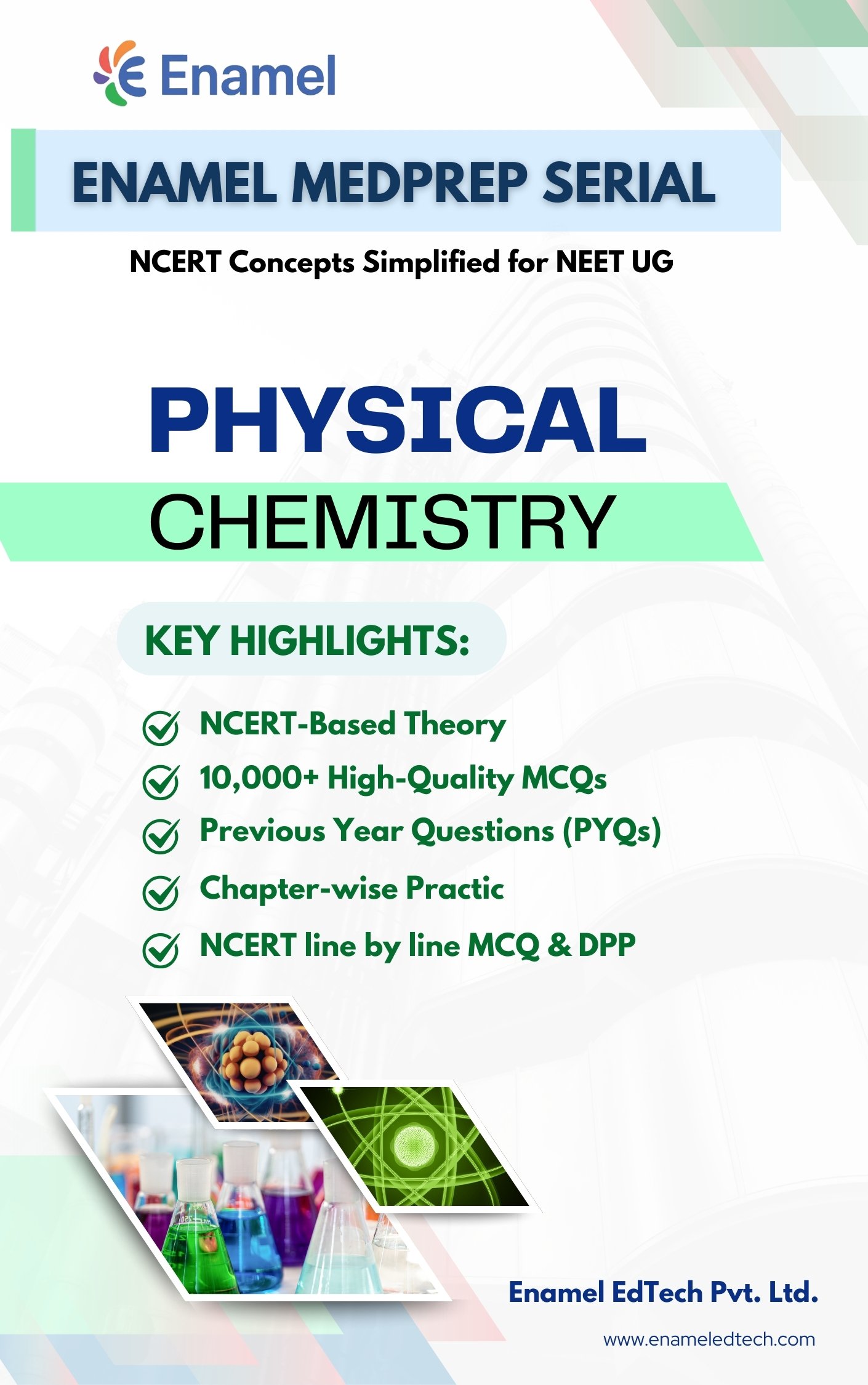 Enamel

ENAMEL MEDPREP SERIAL

NCERT Concepts Simplified for NEET UG

PHYSICAL

CHEMISTRY

KEY HIGHLIGHTS:

NCERT-Based Theory

10,000+ High-Quality MCQs

Previous Year Questions (PYQs)

Chapter-wise Practic

NCERT line by line MCQ & DPP

Enamel EdTech Pvt. Ltd.

www.enameledtech.com